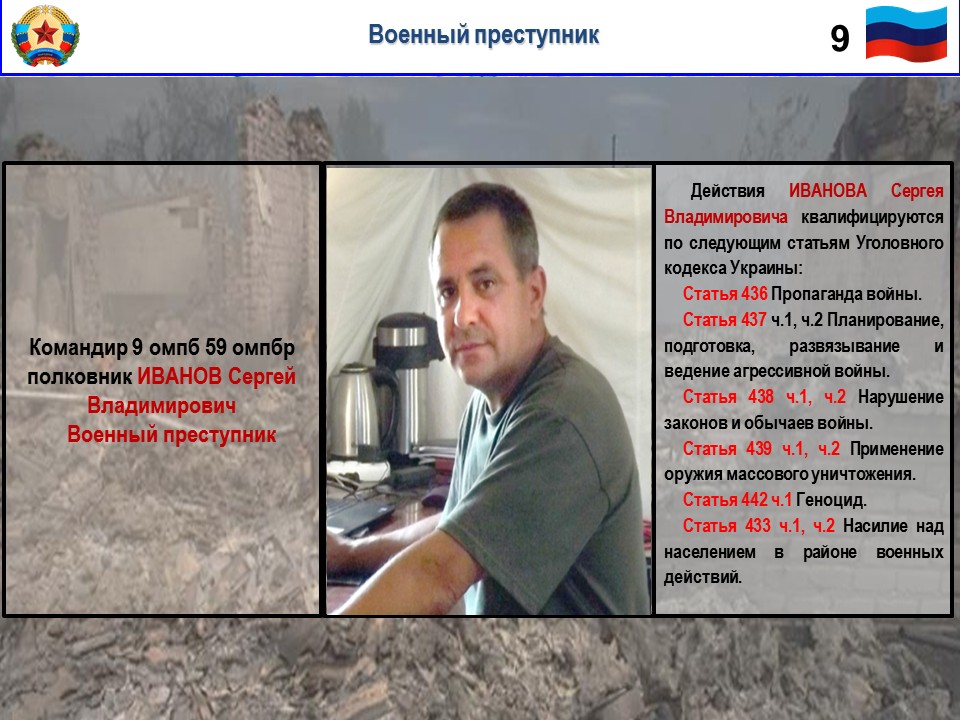 Военный преступник

9

Командир 9 омпб 59 омпбр полковник ИВАНОВ Сергей Владимирович Военный преступник

Действия ИВАНОВА Сергея Владимировича квалифицируются по следующим статьям Уголовного кодекса Украины:

Статья 436 Пропаганда войны.

Статья 437 ч.1, ч.2 Планирование, подготовка, развязывание и ведение агрессивной войны.

Статья 438 ч.1, ч.2 Нарушение законов и обычаев войны.

Статья 439 ч.1, ч.2 Применение оружия массового уничтожения.

Статья 442 ч.1 Геноцид.

Статья 433 ч.1, ч.2 Насилие над населением в районе военных действий.